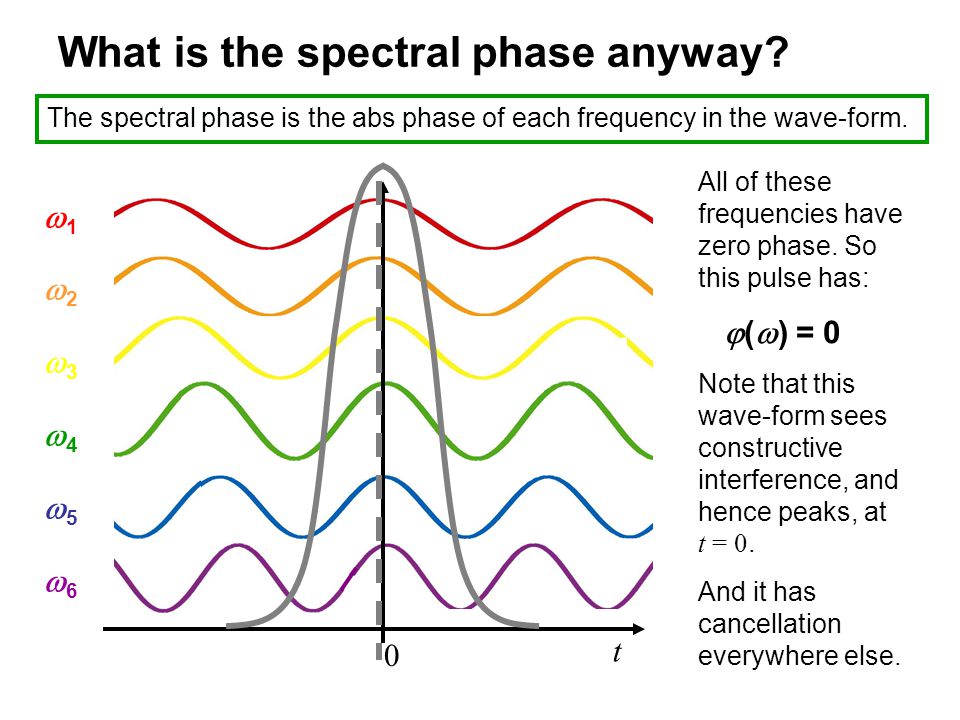 What is the spectral phase anyway?

The spectral phase is the abs phase of each frequency in the wave-form.

$\omega_1$
$\omega_2$
$\omega_3$
$\omega_4$
$\omega_5$
$\omega_6$

0

$t$

All of these frequencies have zero phase. So this pulse has:

$\varphi(\omega) = 0$

Note that this wave-form sees constructive interference, and hence peaks, at $t = 0$.

And it has cancellation everywhere else.